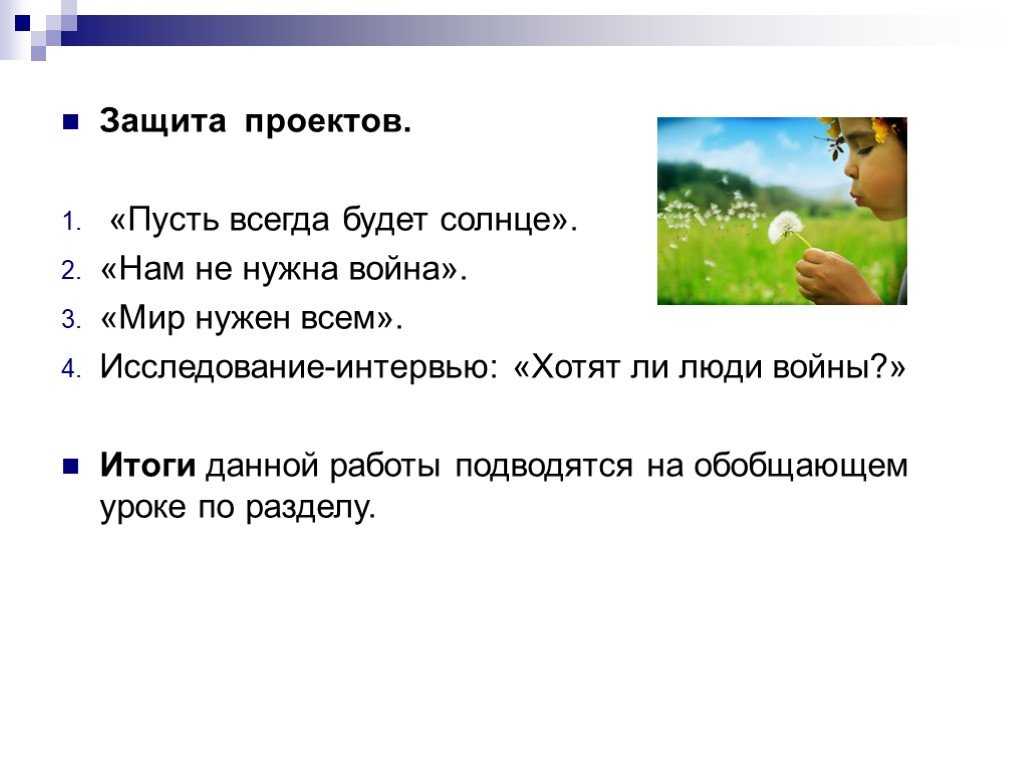 Защита проектов.

1. «Пусть всегда будет солнце».
2. «Нам не нужна война».
3. «Мир нужен всем».
4. Исследование-интервью: «Хотят ли люди войны?»

Итоги данной работы подводятся на обобщающем уроке по разделу.